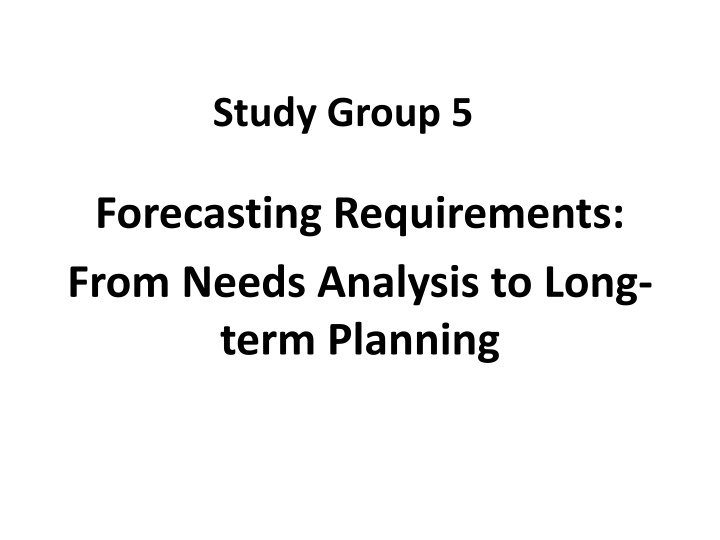 Study Group 5

Forecasting Requirements:

From Needs Analysis to Long-term Planning